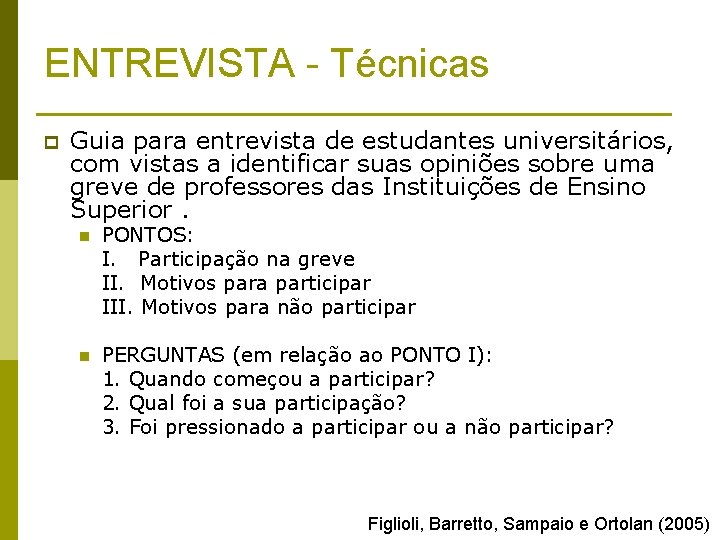 ENTREVISTA - Técnicas

Guia para entrevista de estudantes universitários, com vistas a identificar suas opiniões sobre uma greve de professores das Instituições de Ensino Superior .

PONTOS:
I. Participação na greve
II. Motivos para participar
III. Motivos para não participar

PERGUNTAS (em relação ao PONTO I):
1. Quando começou a participar?
2. Qual foi a sua participação?
3. Foi pressionado a participar ou a não participar?

Figlioli, Barretto, Sampaio e Ortolan (2005)